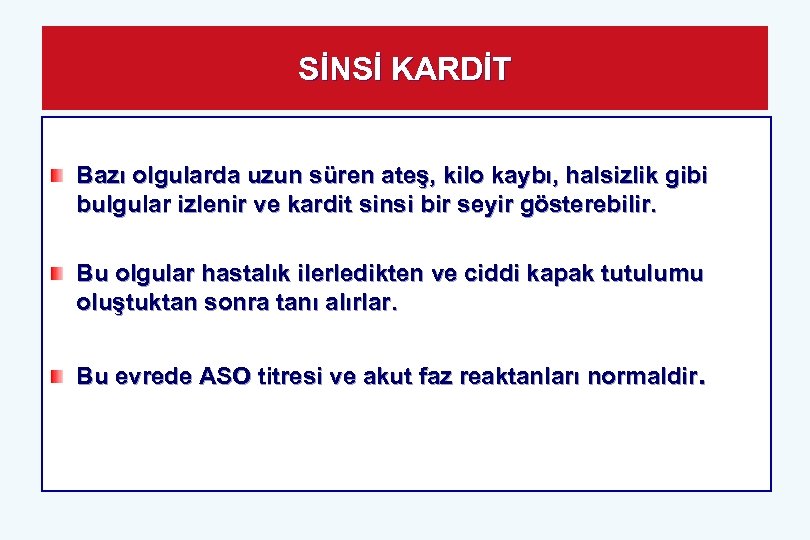 SİNSİ KARDİT

Bazı olgularda uzun süren ateş, kilo kaybı, halsizlik gibi bulgular izlenir ve kardit sinsi bir seyir gösterebilir.

Bu olgular hastalık ilerledikten ve ciddi kapak tutulumu oluştuktan sonra tanı alırlar.

Bu evrede ASO titresi ve akut faz reaktanları normaldir.